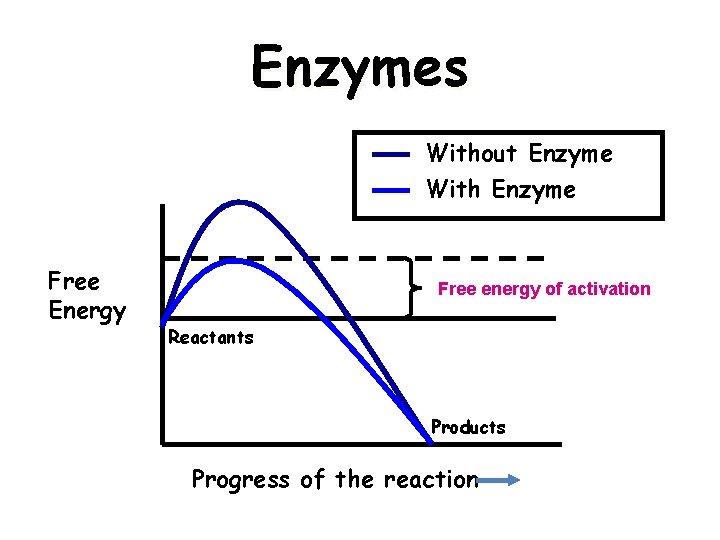 Enzymes

Without Enzyme
With Enzyme

Free Energy

Free energy of activation

Reactants

Products

Progress of the reaction